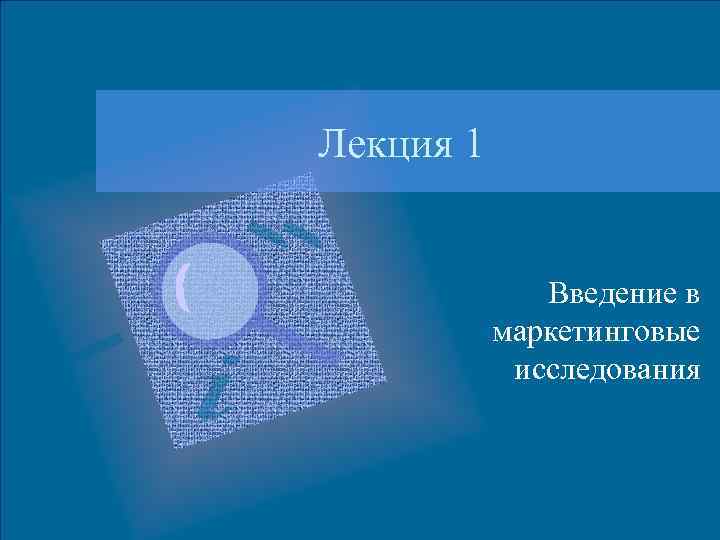 Лекция 1

Введение в маркетинговые исследования